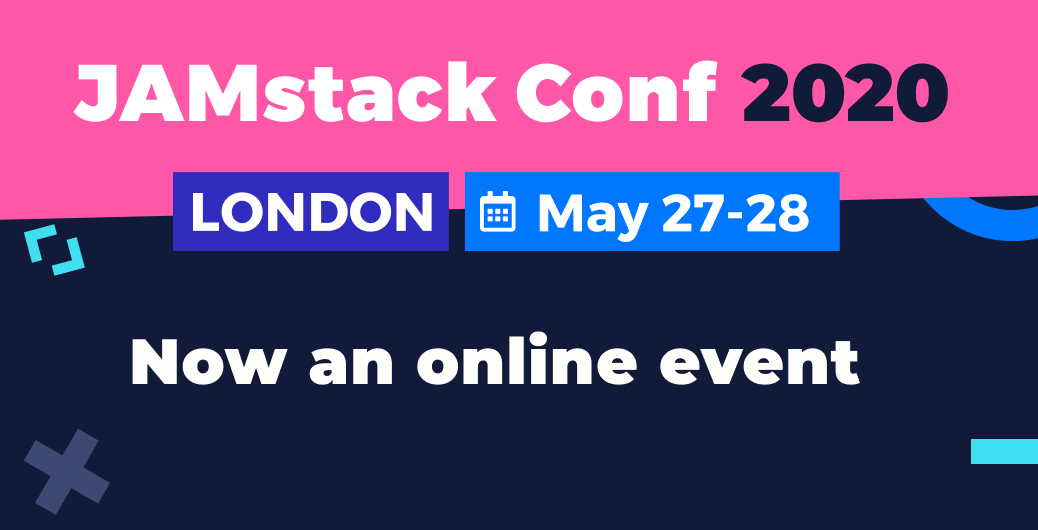 JAMstack Conf 2020

LONDON May 27-28

Now an online event